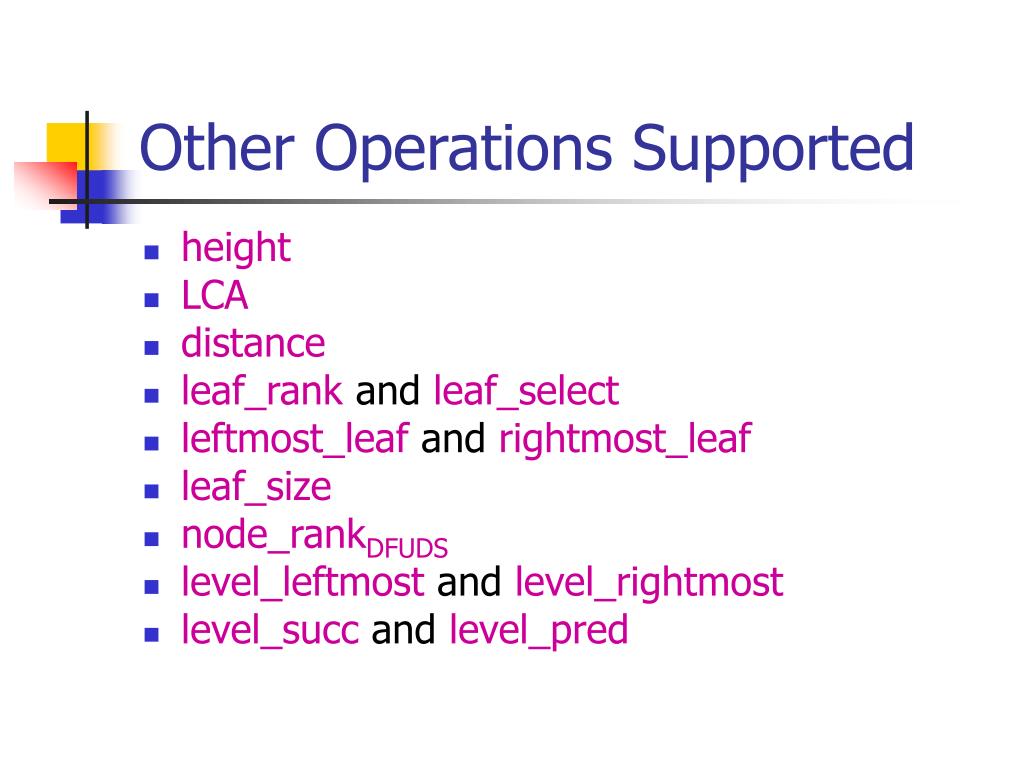 Other Operations Supported

- height
- LCA
- distance
- leaf_rank and leaf_select
- leftmost_leaf and rightmost_leaf
- leaf_size
- node_rank$_{DFUDS}$
- level_leftmost and level_rightmost
- level_succ and level_pred